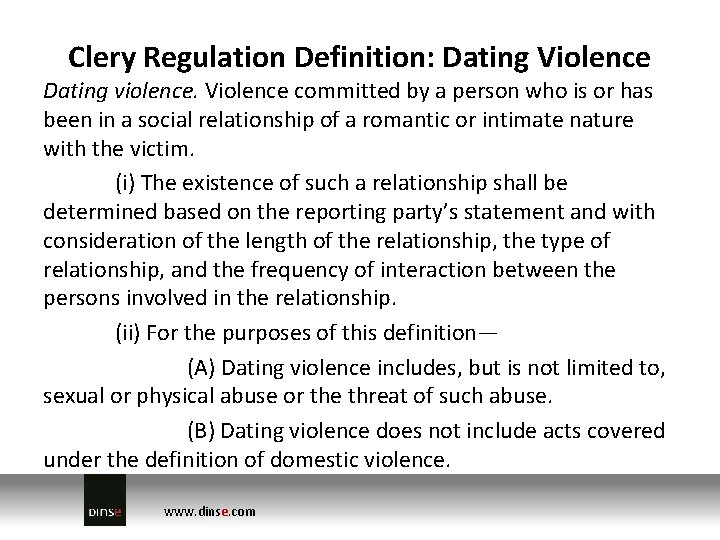 Clery Regulation Definition: Dating Violence

Dating violence. Violence committed by a person who is or has been in a social relationship of a romantic or intimate nature with the victim.

(i) The existence of such a relationship shall be determined based on the reporting party's statement and with consideration of the length of the relationship, the type of relationship, and the frequency of interaction between the persons involved in the relationship.

(ii) For the purposes of this definition—

(A) Dating violence includes, but is not limited to, sexual or physical abuse or the threat of such abuse.

(B) Dating violence does not include acts covered under the definition of domestic violence.

DINSE

www.dinse.com